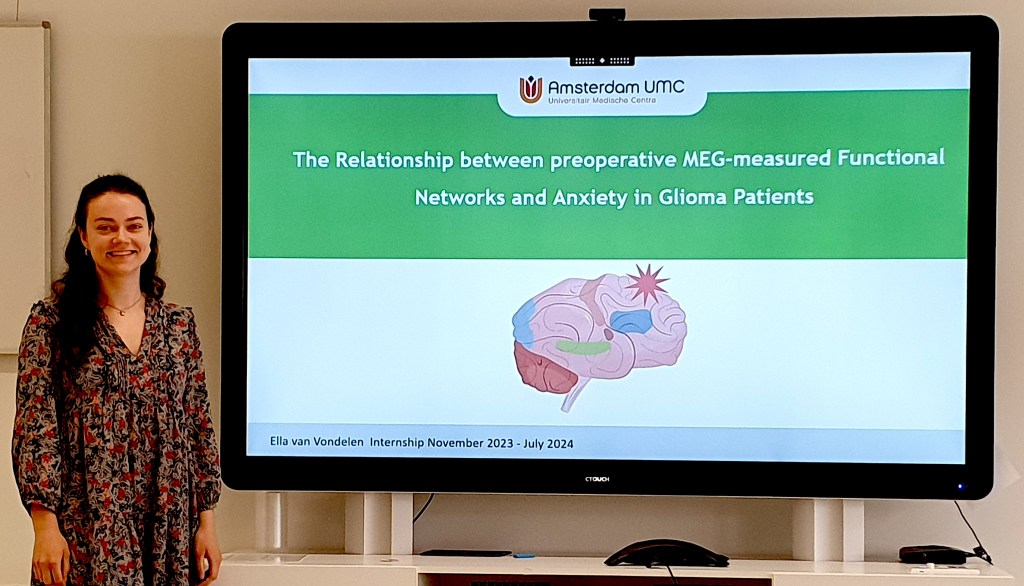 Amsterdam UMC
Universitair Medische Centra

The Relationship between preoperative MEG-measured Functional Networks and Anxiety in Glioma Patients

Ella van Vondelen Internship November 2023 - July 2024

CTOUCH